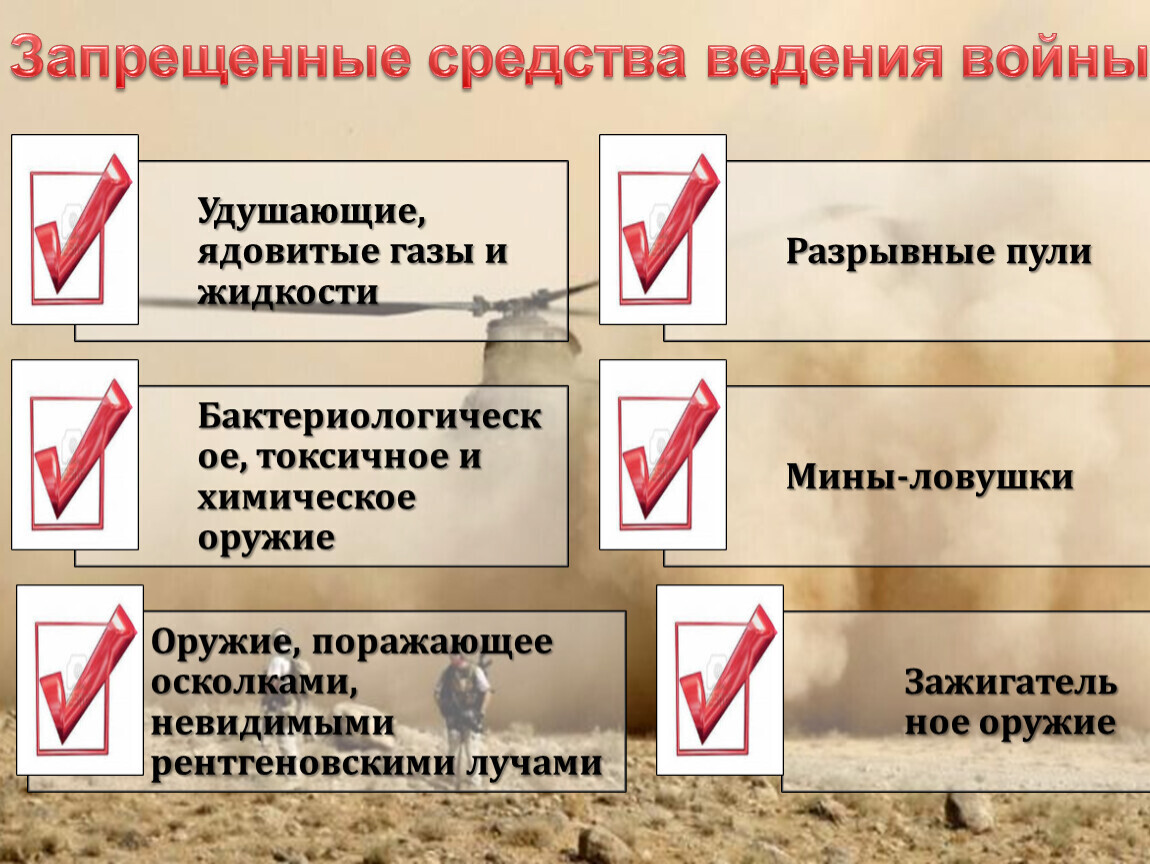 Запрещенные средства ведения войны

Удушающие, ядовитые газы и жидкости

Бактериологическое, токсичное и химическое оружие

Оружие, поражающее осколками, невидимыми рентгеновскими лучами

Разрывные пули

Мины-ловушки

Зажигательное оружие